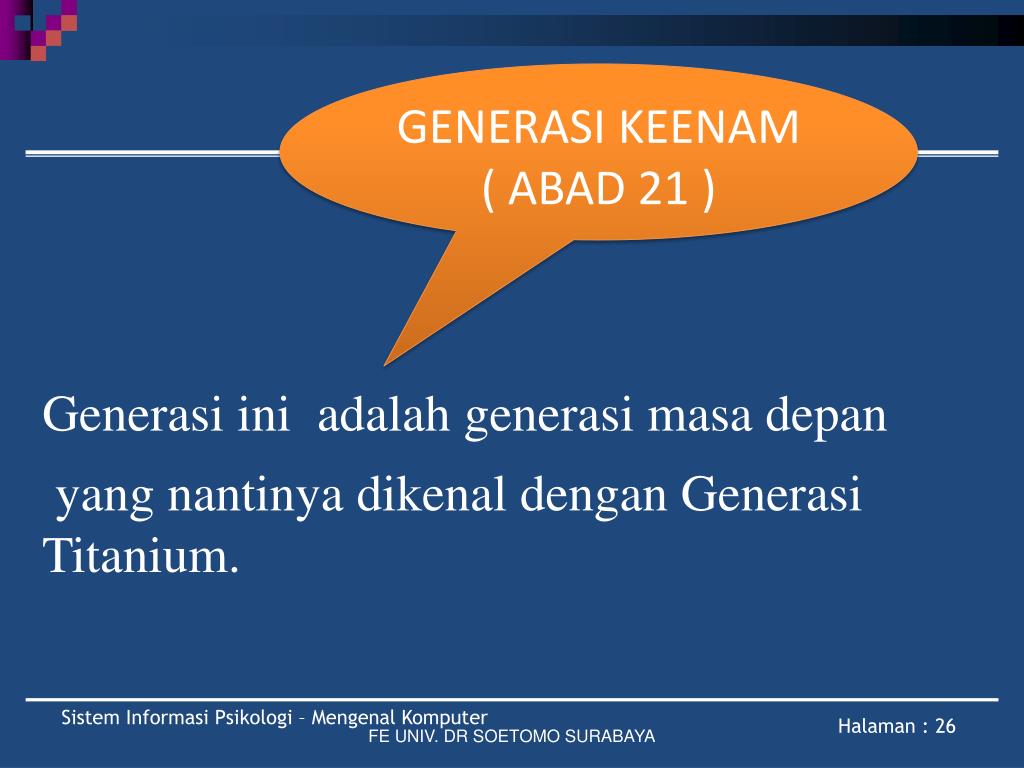 GENERASI KEENAM
( ABAD 21 )

Generasi ini adalah generasi masa depan yang nantinya dikenal dengan Generasi Titanium.

Sistem Informasi Psikologi – Mengenal Komputer
FE UNIV. DR SOETOMO SURABAYA
Halaman : 26